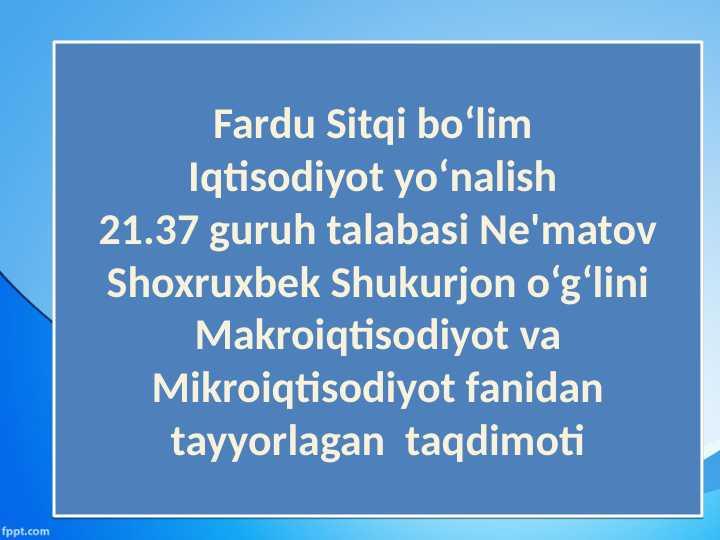 Fardu Sitqi bo‘lim
Iqtisodiyot yo‘nalish
21.37 guruh talabasi Ne'matov Shoxruxbek Shukurjon o‘g‘lini Makroiqtisodiyot va Mikroiqtisodiyot fanidan tayyorlagan taqdimoti

fppt.com